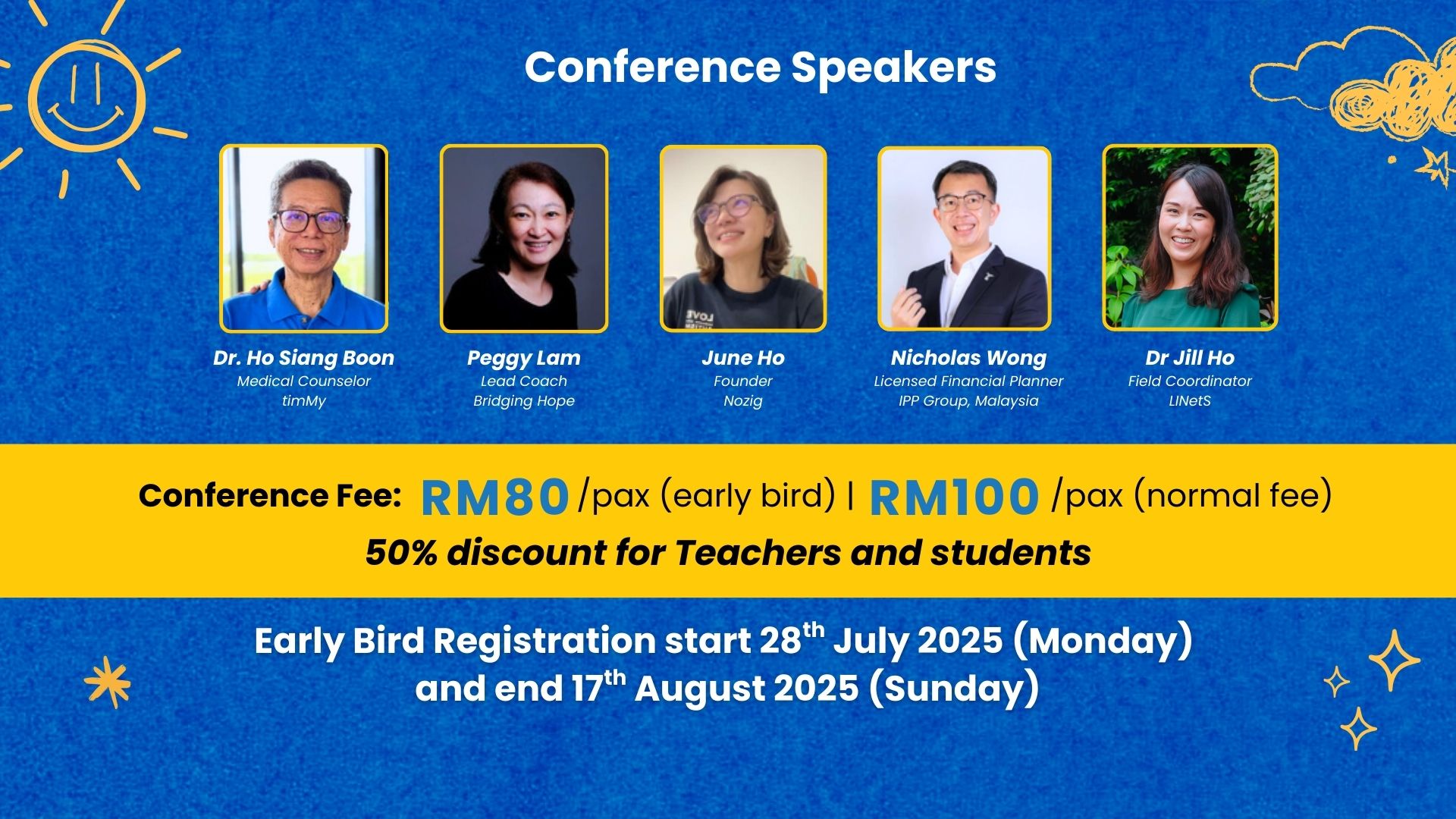 Conference Speakers

Dr. Ho Siang Boon
Medical Counselor
timMy

Peggy Lam
Lead Coach
Bridging Hope

June Ho
Founder
Nozig

Nicholas Wong
Licensed Financial Planner
IPP Group, Malaysia

Dr Jill Ho
Field Coordinator
LINetS

Conference Fee: RM80 /pax (early bird) | RM100 /pax (normal fee)
50% discount for Teachers and students

Early Bird Registration start 28$^{th}$ July 2025 (Monday) and end 17$^{th}$ August 2025 (Sunday)